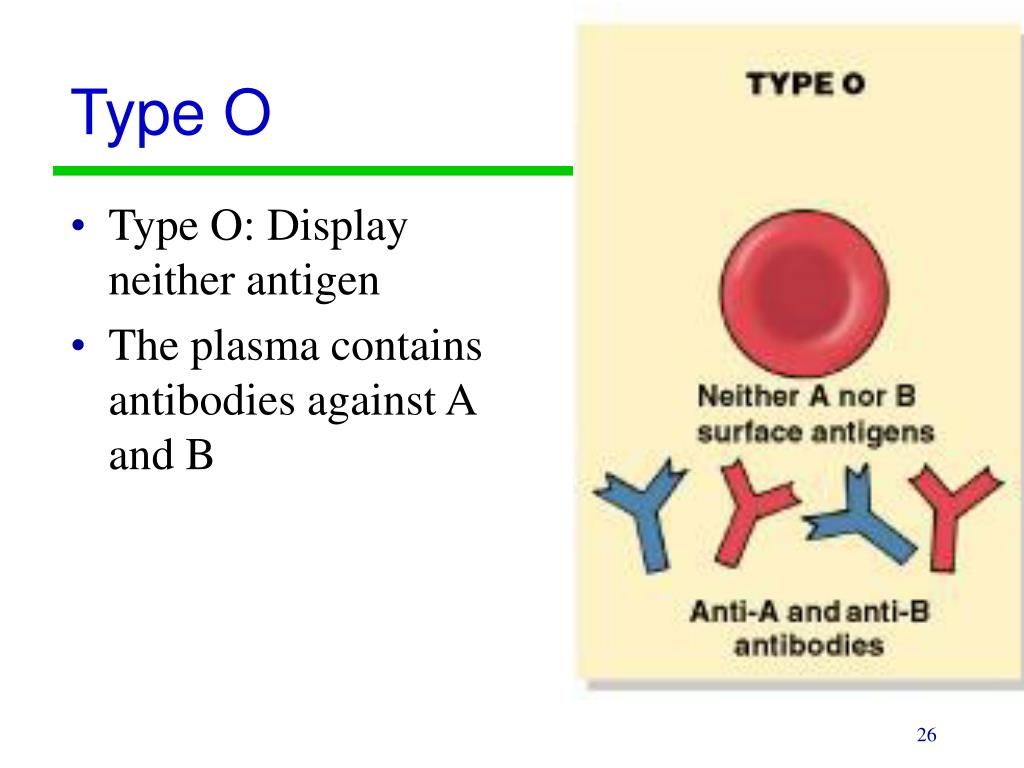 Type O

• Type O: Display neither antigen
• The plasma contains antibodies against A and B

TYPE O

Neither A nor B surface antigens

Anti-A and anti-B antibodies

26